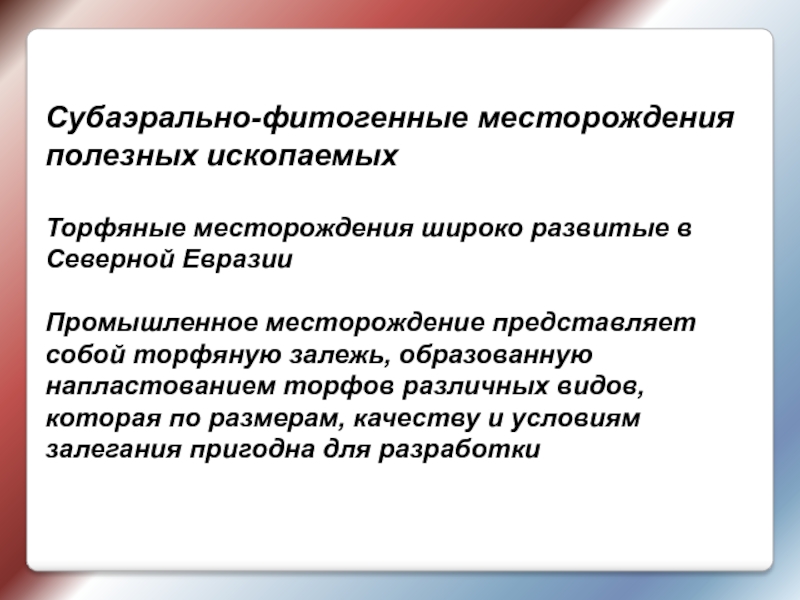 Субаэрально-фитогенные месторождения полезных ископаемых

Торфяные месторождения широко развитые в Северной Евразии

Промышленное месторождение представляет собой торфяную залежь, образованную напластованием торфов различных видов, которая по размерам, качеству и условиям залегания пригодна для разработки